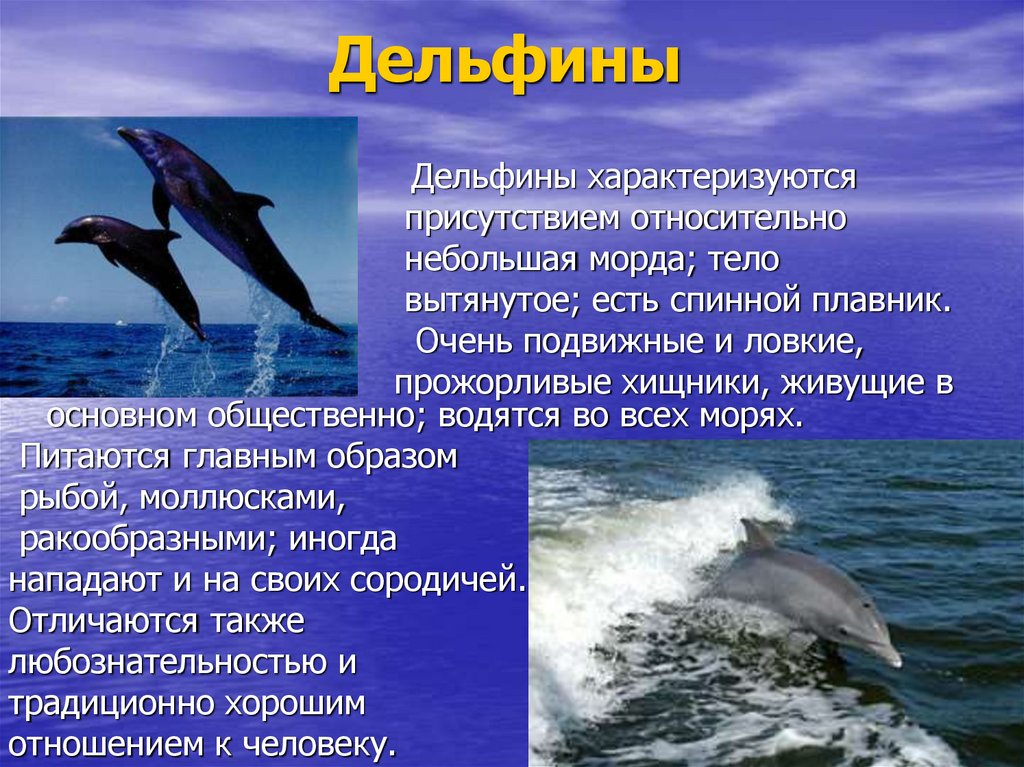 Дельфины

Дельфины характеризуются присутствием относительно небольшая морда; тело вытянутое; есть спинной плавник. Очень подвижные и ловкие, прожорливые хищники, живущие в основном общественно; водятся во всех морях. Питаются главным образом рыбой, моллюсками, ракообразными; иногда нападают и на своих сородичей. Отличаются также любознательностью и традиционно хорошим отношением к человеку.